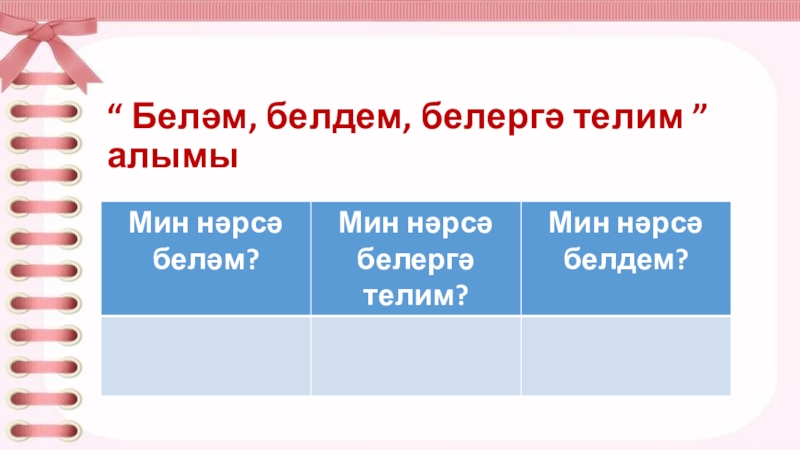 “ Беләм, белдем, белергә телим ” алымы

| Мин нәрсә беләм? | Мин нәрсә белергә телим? | Мин нәрсә белдем? |
|---|---|---|
| | | |